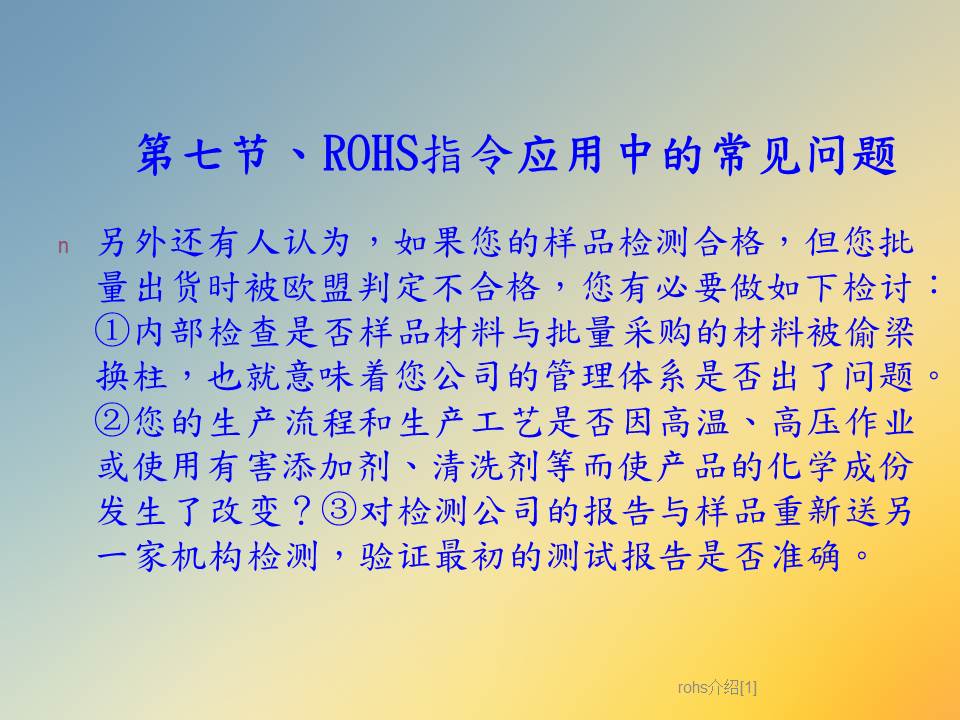 第七节、ROHS指令应用中的常见问题

n 另外还有人认为，如果您的样品检测合格，但您批量出货时被欧盟判定不合格，您有必要做如下检讨：①内部检查是否样品材料与批量采购的材料被偷梁换柱，也就意味着您公司的管理体系是否出了问题。②您的生产流程和生产工艺是否因高温、高压作业或使用有害添加剂、清洗剂等而使产品的化学成份发生了改变？③对检测公司的报告与样品重新送另一家机构检测，验证最初的测试报告是否准确。

rohs介绍[1]